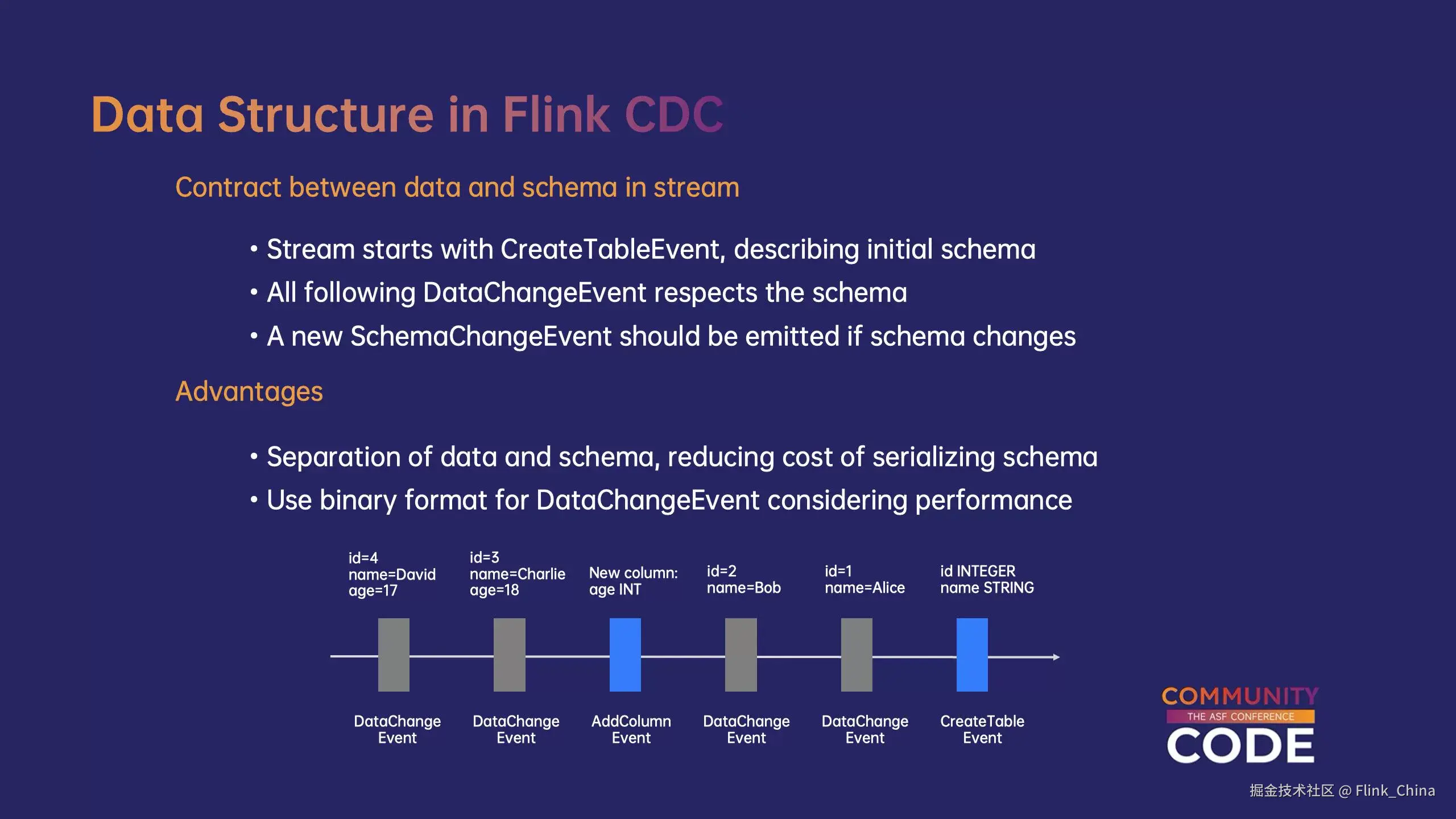 Data Structure in Flink CDC

Contract between data and schema in stream

• Stream starts with CreateTableEvent, describing initial schema
• All following DataChangeEvent respects the schema
• A new SchemaChangeEvent should be emitted if schema changes

Advantages

• Separation of data and schema, reducing cost of serializing schema
• Use binary format for DataChangeEvent considering performance

id=4
name=David
age=17

id=3
name=Charlie
age=18

New column:
age INT

id=2
name=Bob

id=1
name=Alice

id INTEGER
name STRING

DataChange Event

DataChange Event

AddColumn Event

DataChange Event

DataChange Event

CreateTable Event

COMMUNITY
THE ASF CONFERENCE
CODE

掘金技术社区 @ Flink_China